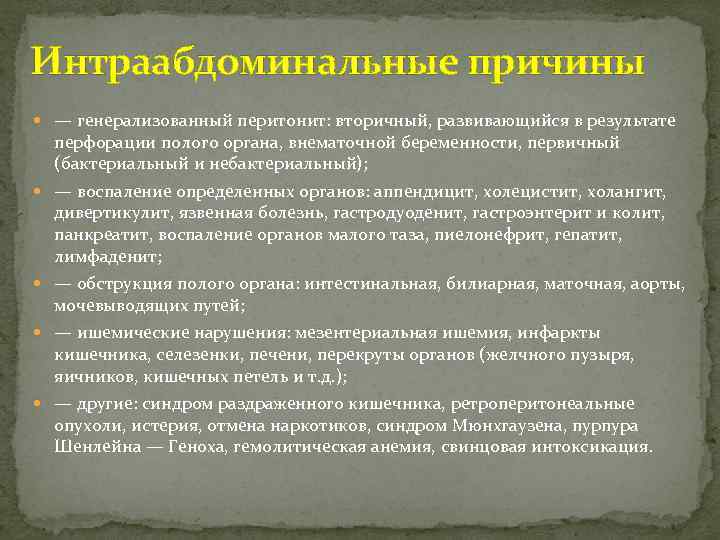 Интраабдоминальные причины

— генерализованный перитонит: вторичный, развивающийся в результате перфорации полого органа, внематочной беременности, первичный (бактериальный и небактериальный);

— воспаление определенных органов: аппендицит, холецистит, холангит, дивертикулит, язвенная болезнь, гастродуоденит, гастроэнтерит и колит, панкреатит, воспаление органов малого таза, пиелонефрит, гепатит, лимфаденит;

— обструкция полого органа: интестинальная, билиарная, маточная, аорты, мочевыводящих путей;

— ишемические нарушения: мезентериальная ишемия, инфаркты кишечника, селезенки, печени, перекруты органов (желчного пузыря, яичников, кишечных петель и т.д.);

— другие: синдром раздраженного кишечника, ретроперитонеальные опухоли, истерия, отмена наркотиков, синдром Мюнхгаузена, пурпура Шенлейна — Геноха, гемолитическая анемия, свинцовая интоксикация.